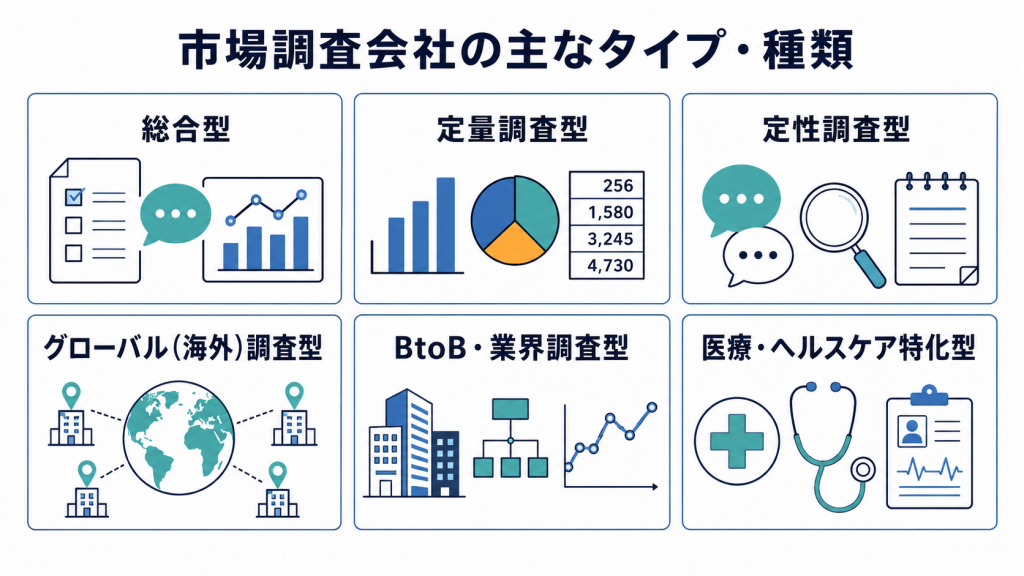 市場調査会社の主なタイプ・種類

総合型

定量調査型

256
1,580
3,245
4,730

定性調査型

グローバル（海外）調査型

BtoB・業界調査型

医療・ヘルスケア特化型